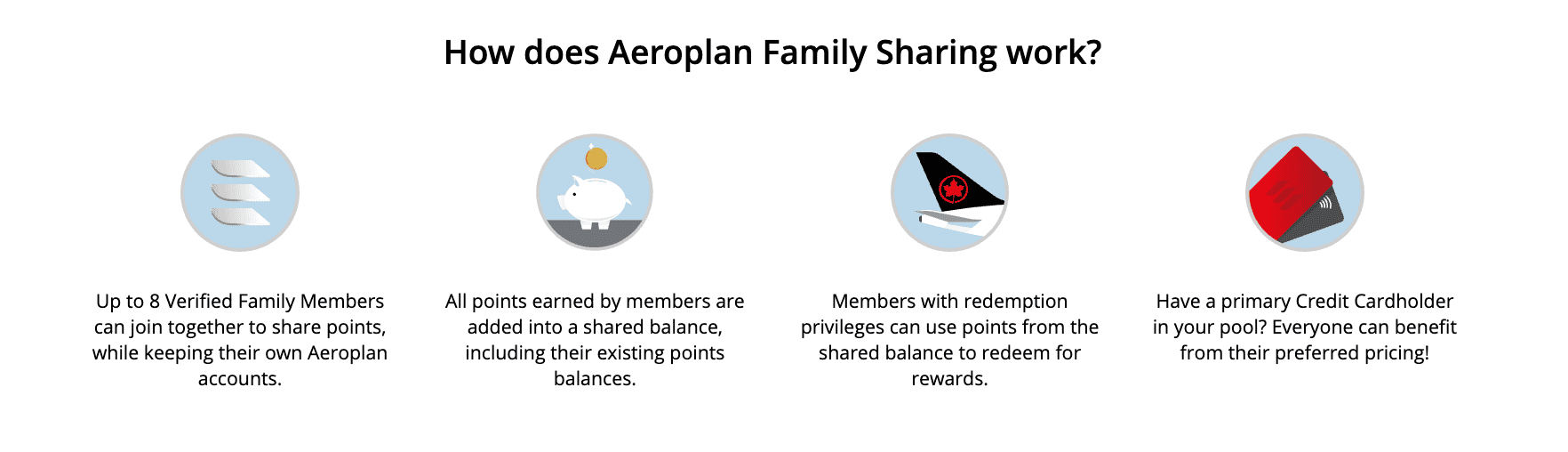 How does Aeroplan Family Sharing work?

Up to 8 Verified Family Members can join together to share points, while keeping their own Aeroplan accounts.

All points earned by members are added into a shared balance, including their existing points balances.

Members with redemption privileges can use points from the shared balance to redeem for rewards.

Have a primary Credit Cardholder in your pool? Everyone can benefit from their preferred pricing!